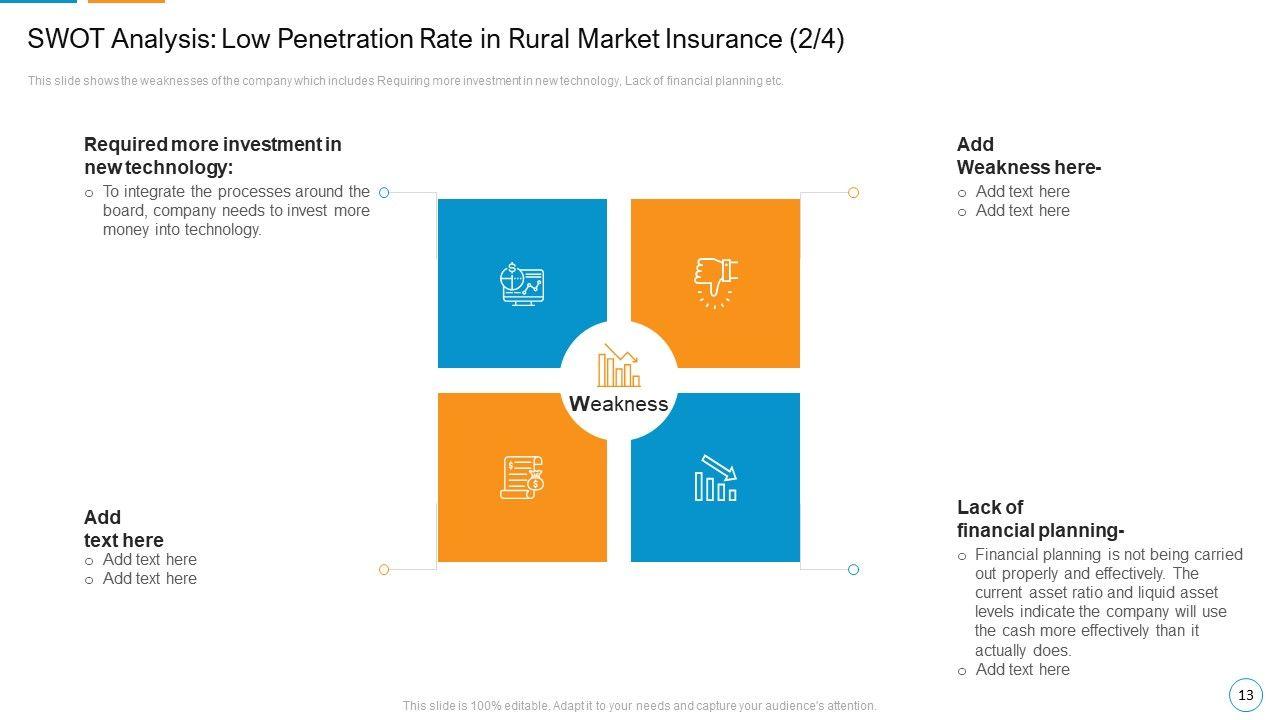 SWOT Analysis: Low Penetration Rate in Rural Market Insurance (2/4)

This slide shows the weaknesses of the company which includes Requiring more investment in new technology, Lack of financial planning etc.

Required more investment in new technology:
○ To integrate the processes around the board, company needs to invest more money into technology.

Add Weakness here-
○ Add text here
○ Add text here

Weakness

Add text here
○ Add text here
○ Add text here

Lack of financial planning-
○ Financial planning is not being carried out properly and effectively. The current asset ratio and liquid asset levels indicate the company will use the cash more effectively than it actually does.
○ Add text here

This slide is 100% editable, Adapt it to your needs and capture your audience's attention.

13